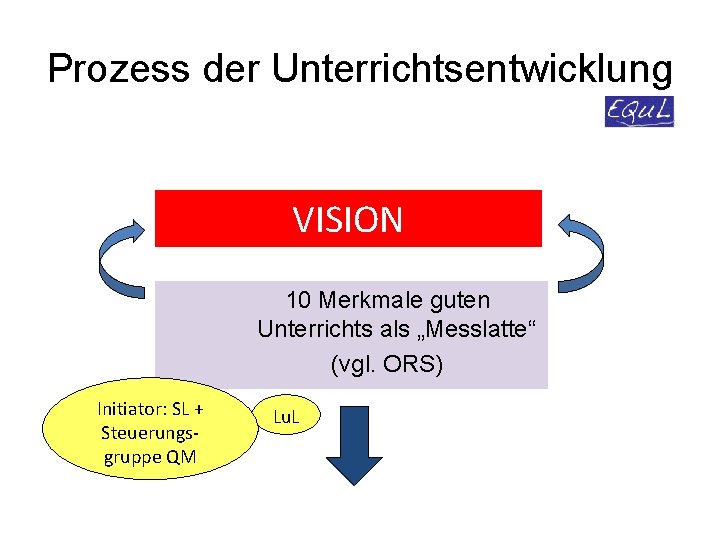 Prozess der Unterrichtsentwicklung

EQuL

VISION

10 Merkmale guten Unterrichts als „Messlatte“ (vgl. ORS)

Initiator: SL + Steuerungsgruppe QM

LuL